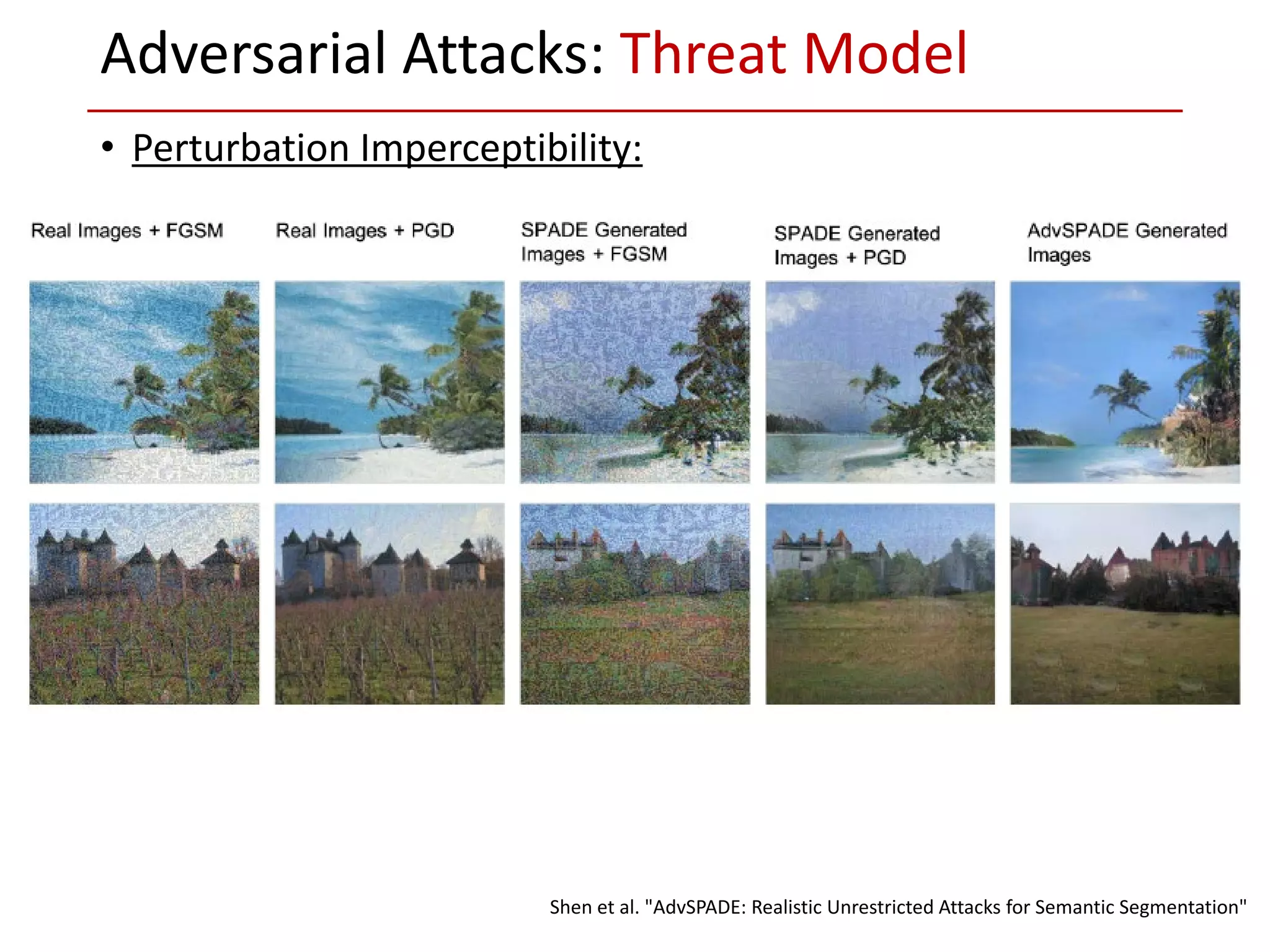 Adversarial Attacks: Threat Model

• Perturbation Imperceptibility:

Real Images + FGSM

Real Images + PGD

SPADE Generated Images + FGSM

SPADE Generated Images + PGD

AdvSPADE Generated Images

Shen et al. "AdvSPADE: Realistic Unrestricted Attacks for Semantic Segmentation"